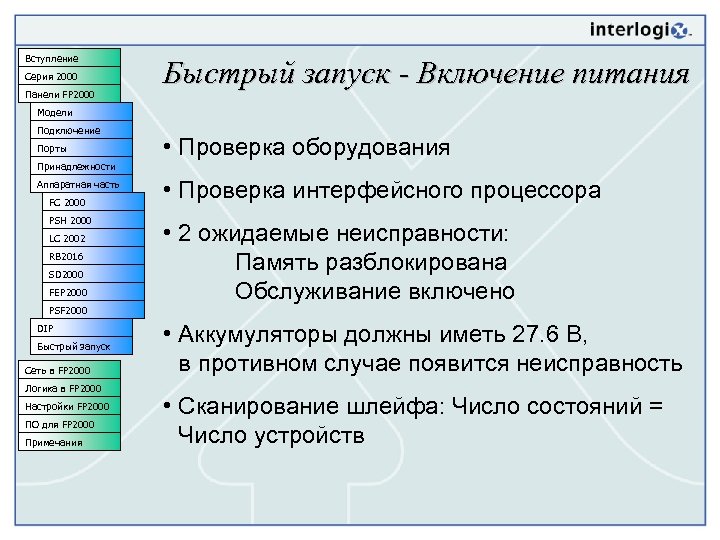 interlogix.

Вступление
Серия 2000
Панели FP2000
Модели
Подключение
Порты
Принадлежности
Аппаратная часть
FC 2000
PSH 2000
LC 2002
RB2016
SD2000
FEP2000
PSF2000
DIP
Быстрый запуск
Сеть в FP2000
Логика в FP2000
Настройки FP2000
ПО для FP2000
Примечания

Быстрый запуск - Включение питания

• Проверка оборудования

• Проверка интерфейсного процессора

• 2 ожидаемые неисправности:
Память разблокирована
Обслуживание включено

• Аккумуляторы должны иметь 27.6 В, в противном случае появится неисправность

• Сканирование шлейфа: Число состояний = Число устройств